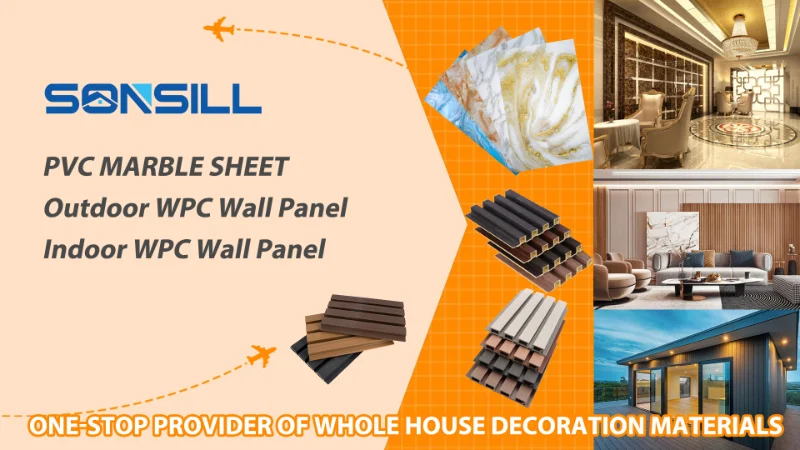 SONSILL

PVC MARBLE SHEET
Outdoor WPC Wall Panel
Indoor WPC Wall Panel

ONE-STOP PROVIDER OF WHOLE HOUSE DECORATION MATERIALS